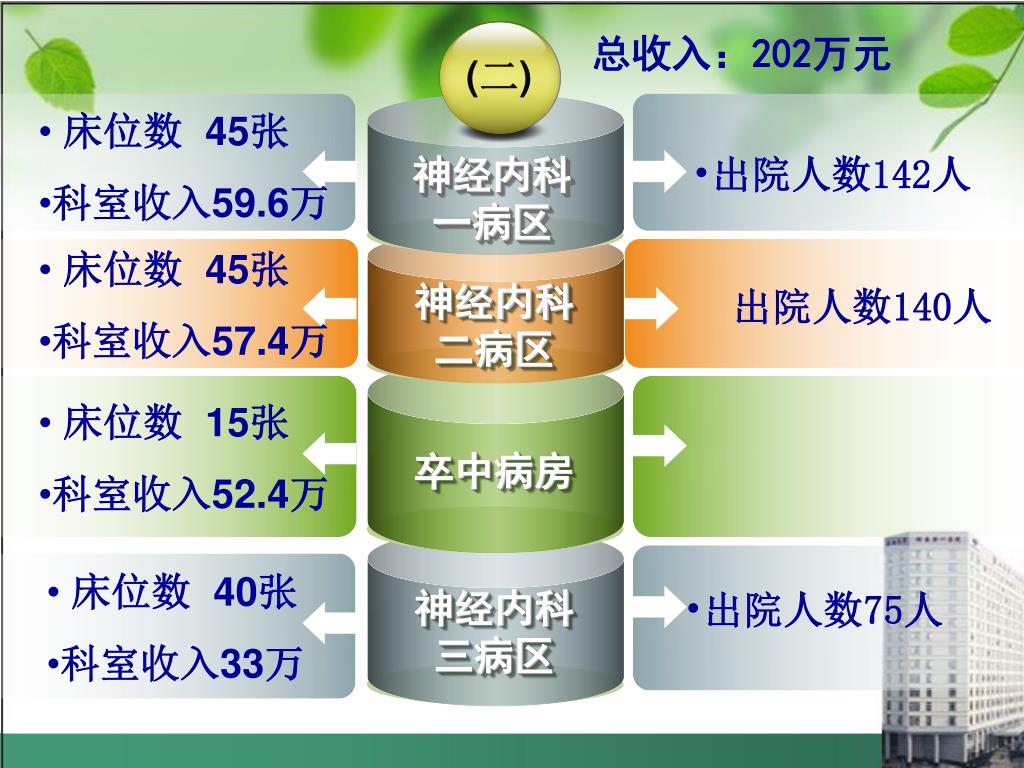 (二)

总收入：202万元

• 床位数 45张

•科室收入59.6万

神经内科一病区

•出院人数142人

• 床位数 45张

•科室收入57.4万

神经内科二病区

出院人数140人

• 床位数 15张

•科室收入52.4万

卒中病房

• 床位数 40张

•科室收入33万

神经内科三病区

•出院人数75人